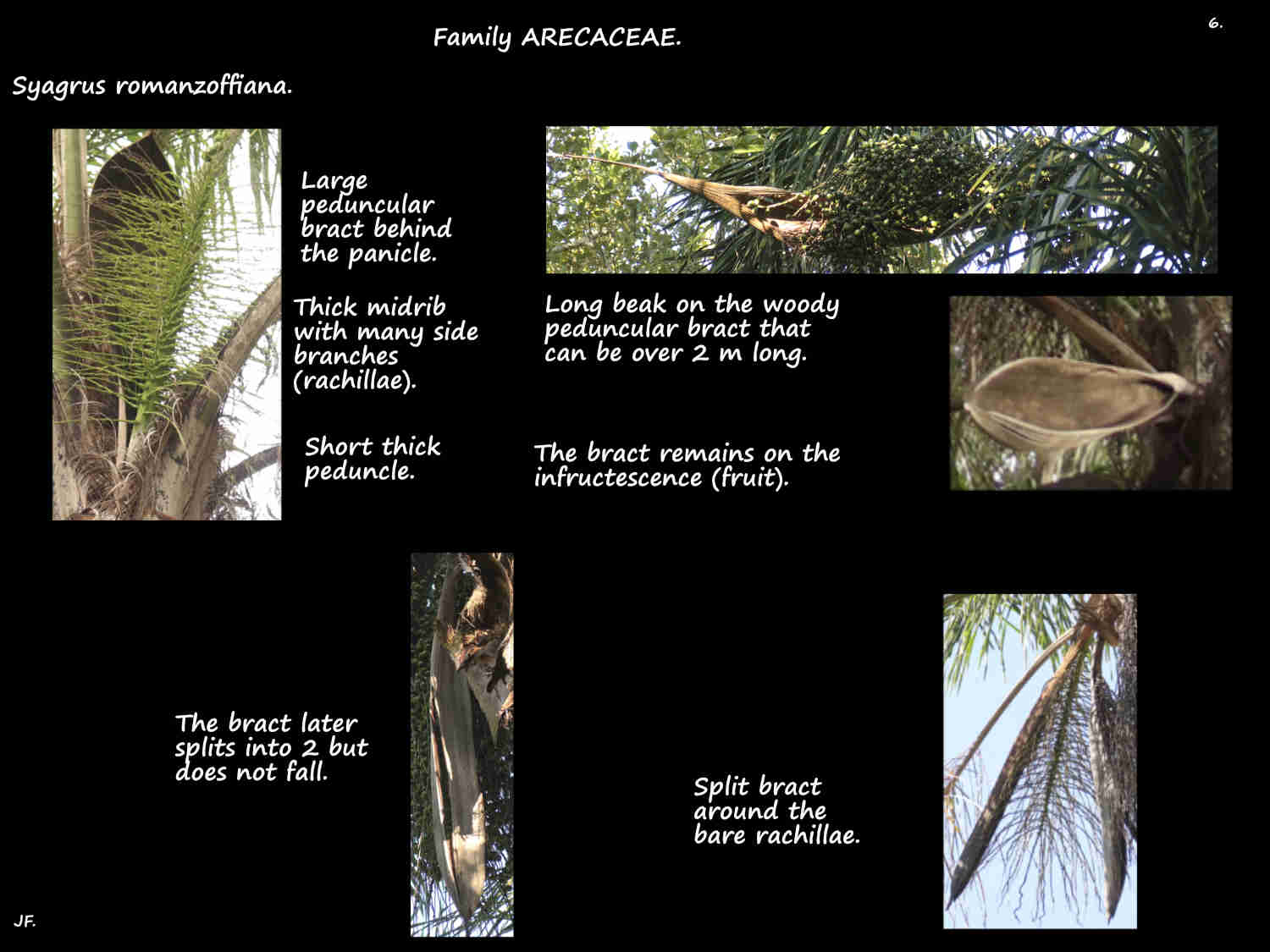 Family ARECACEAE.

6.

Syagrus romanzoffiana.

Large peduncular bract behind the panicle.

Thick midrib with many side branches (rachillae).

Short thick peduncle.

Long beak on the woody peduncular bract that can be over 2 m long.

The bract remains on the infructescence (fruit).

The bract later splits into 2 but does not fall.

Split bract around the bare rachillae.

JF.